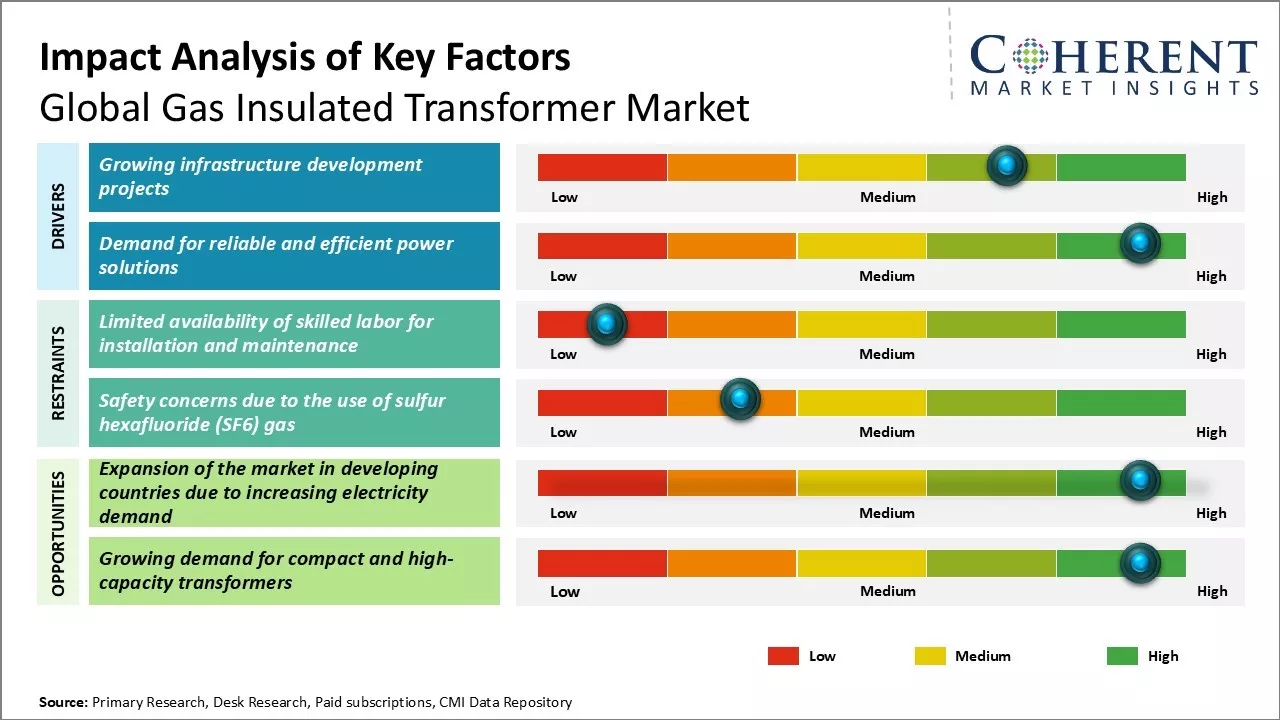 Impact Analysis of Key Factors
Global Gas Insulated Transformer Market

COHERENT
MARKET INSIGHTS

DRIVERS

Growing infrastructure development projects

Low Medium High

Demand for reliable and efficient power solutions

Low Medium High

RESTRAINTS

Limited availability of skilled labor for installation and maintenance

Low Medium High

Safety concerns due to the use of sulfur hexafluoride (SF6) gas

Low Medium High

OPPORTUNITIES

Expansion of the market in developing countries due to increasing electricity demand

Low Medium High

Growing demand for compact and high-capacity transformers

Low Medium High

Low Medium High

Source: Primary Research, Desk Research, Paid subscriptions, CMI Data Repository